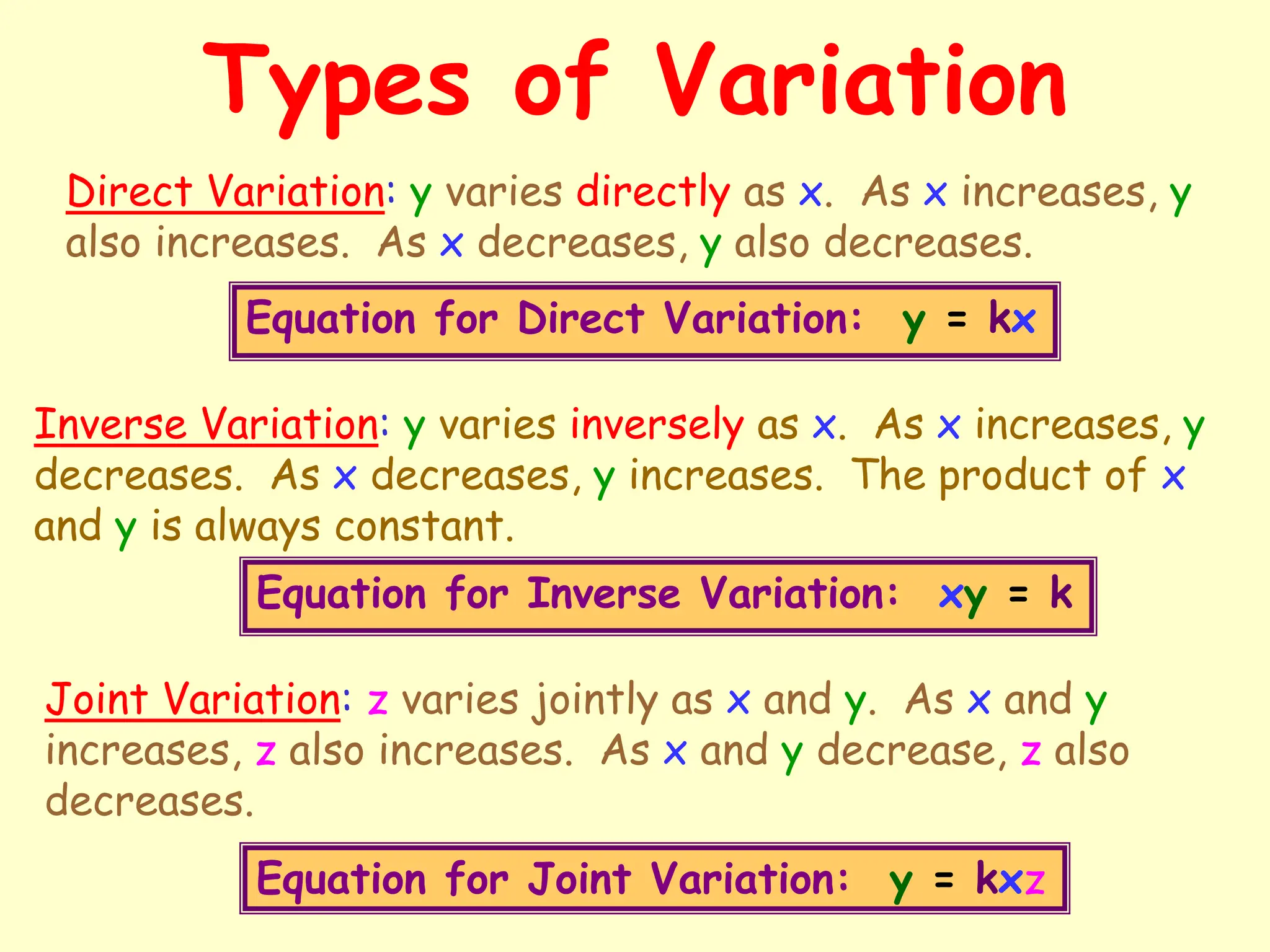 Types of Variation

Direct Variation: y varies directly as x. As x increases, y also increases. As x decreases, y also decreases.

Equation for Direct Variation: $y = kx$

Inverse Variation: y varies inversely as x. As x increases, y decreases. As x decreases, y increases. The product of x and y is always constant.

Equation for Inverse Variation: $xy = k$

Joint Variation: z varies jointly as x and y. As x and y increases, z also increases. As x and y decrease, z also decreases.

Equation for Joint Variation: $y = kxz$